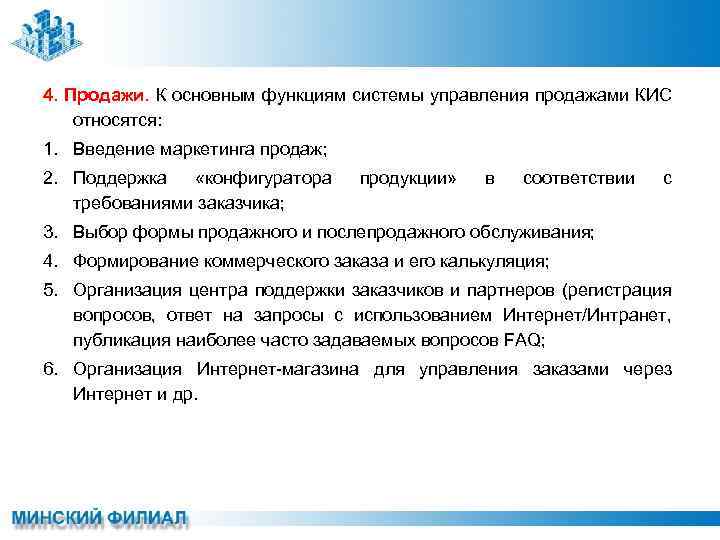 4. Продажи. К основным функциям системы управления продажами КИС относятся:

1. Введение маркетинга продаж;

2. Поддержка «конфигуратора продукции» в соответствии с требованиями заказчика;

3. Выбор формы продажного и послепродажного обслуживания;

4. Формирование коммерческого заказа и его калькуляция;

5. Организация центра поддержки заказчиков и партнеров (регистрация вопросов, ответ на запросы с использованием Интернет/Интранет, публикация наиболее часто задаваемых вопросов FAQ;

6. Организация Интернет-магазина для управления заказами через Интернет и др.

МИНСКИЙ ФИЛИАЛ